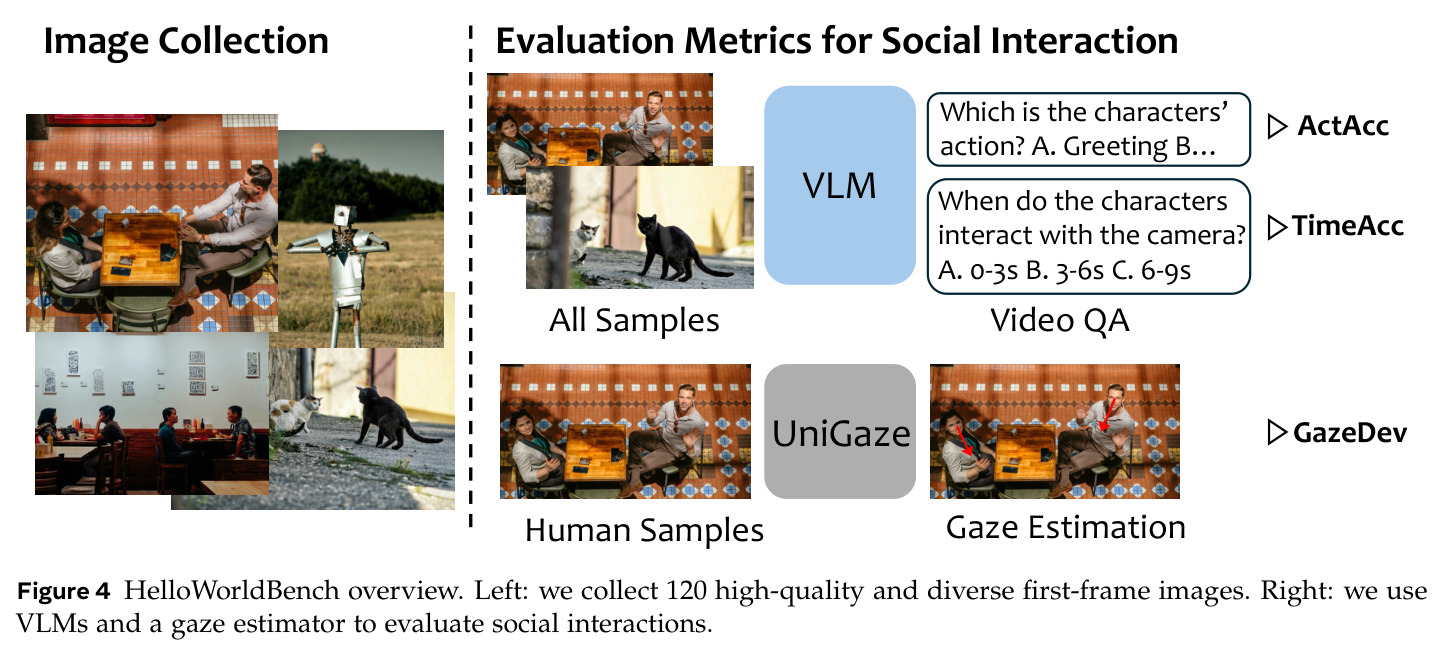 Image Collection

Evaluation Metrics for Social Interaction

VLM

Which is the characters' action? A. Greeting B...

▷ ActAcc

When do the characters interact with the camera? A. 0-3s B. 3-6s C. 6-9s

▷ TimeAcc

All Samples

Video QA

UniGaze

▷ GazeDev

Human Samples

Gaze Estimation

Figure 4 HelloWorldBench overview. Left: we collect 120 high-quality and diverse first-frame images. Right: we use VLMs and a gaze estimator to evaluate social interactions.